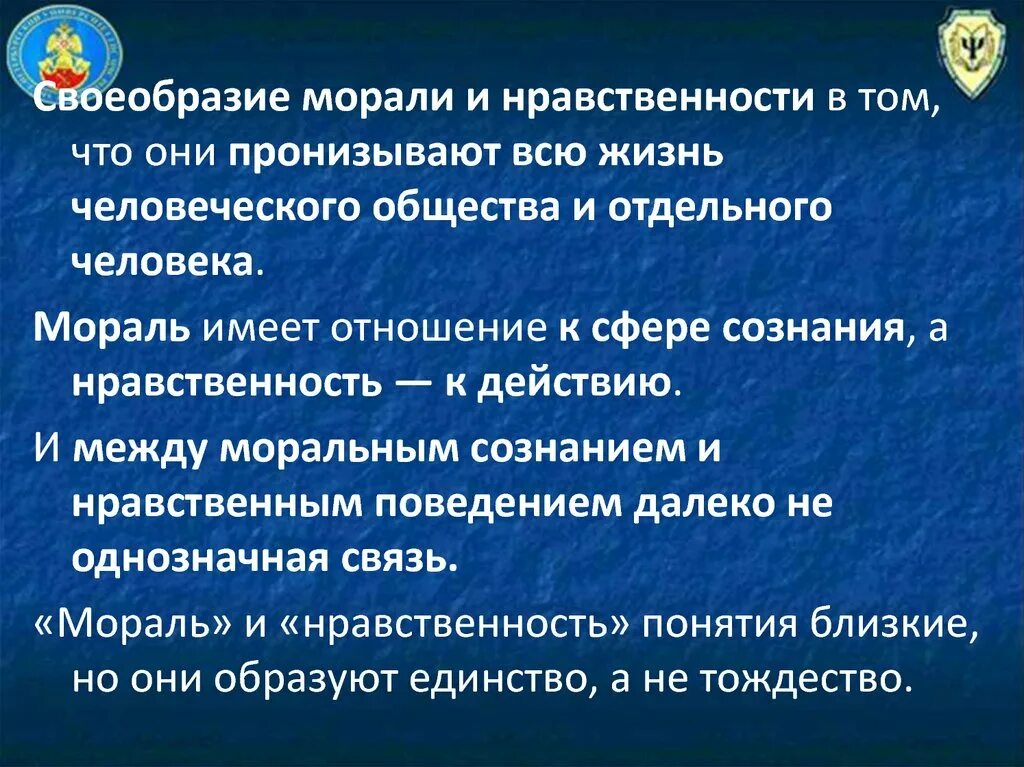 Своеобразие морали и нравственности в том, что они пронизывают всю жизнь человеческого общества и отдельного человека.

Мораль имеет отношение к сфере сознания, а нравственность — к действию.

И между моральным сознанием и нравственным поведением далеко не однозначная связь.

«Мораль» и «нравственность» понятия близкие, но они образуют единство, а не тождество.